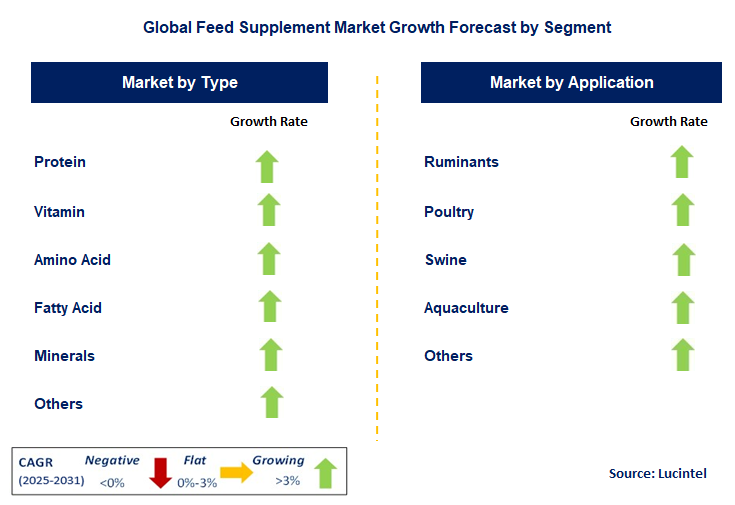 Global Feed Supplement Market Growth Forecast by Segment

Market by Type

Growth Rate

Protein

Vitamin

Amino Acid

Fatty Acid

Minerals

Others

Market by Application

Growth Rate

Ruminants

Poultry

Swine

Aquaculture

Others

CAGR (2025-2031) Negative <0% Flat 0%-3% Growing >3%

Source: Lucintel